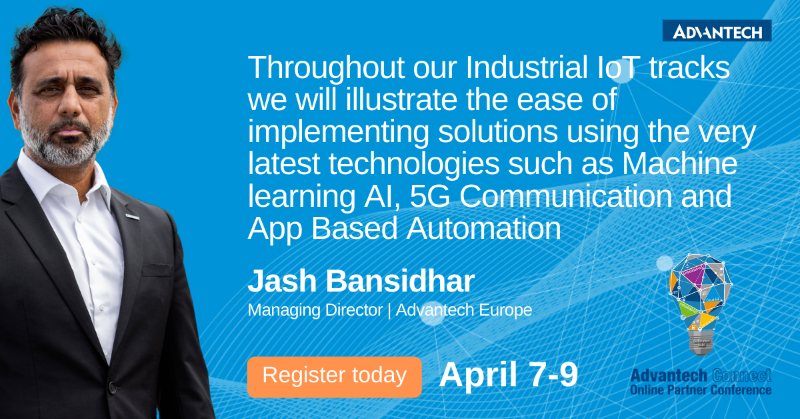 ADVANTECH

Throughout our Industrial IoT tracks we will illustrate the ease of implementing solutions using the very latest technologies such as Machine learning AI, 5G Communication and App Based Automation

Jash Bansidhar

Managing Director | Advantech Europe

Register today

April 7-9

Advantech Connect
Online Partner Conference